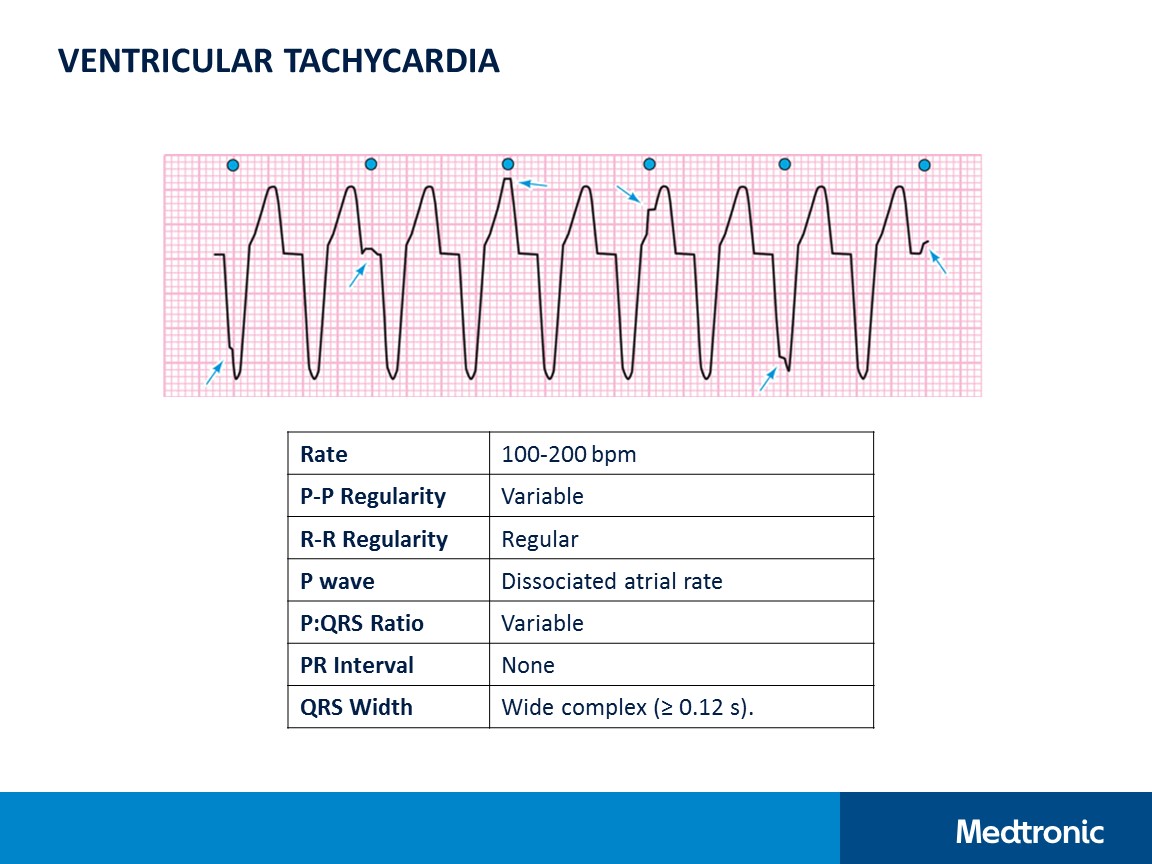 VENTRICULAR TACHYCARDIA

| Rate | 100-200 bpm |
|---|---|
| P-P Regularity | Variable |
| R-R Regularity | Regular |
| P wave | Dissociated atrial rate |
| P:QRS Ratio | Variable |
| PR Interval | None |
| QRS Width | Wide complex (≥ 0.12 s). |

Medtronic